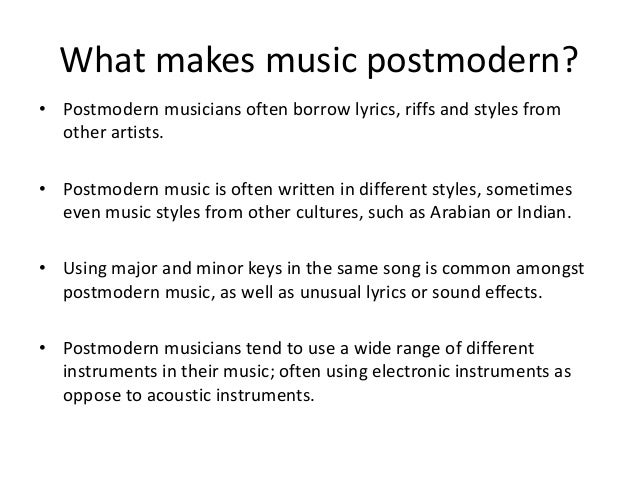 What makes music postmodern?

• Postmodern musicians often borrow lyrics, riffs and styles from other artists.

• Postmodern music is often written in different styles, sometimes even music styles from other cultures, such as Arabian or Indian.

• Using major and minor keys in the same song is common amongst postmodern music, as well as unusual lyrics or sound effects.

• Postmodern musicians tend to use a wide range of different instruments in their music; often using electronic instruments as oppose to acoustic instruments.